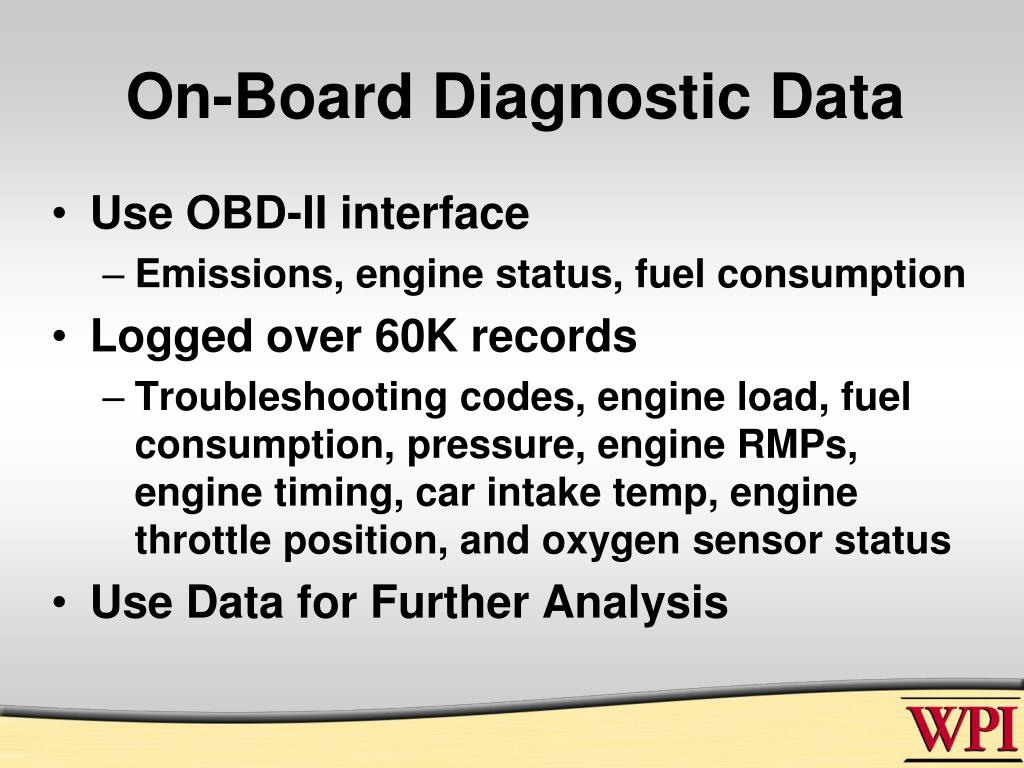 On-Board Diagnostic Data

• Use OBD-II interface
 – Emissions, engine status, fuel consumption
• Logged over 60K records
 – Troubleshooting codes, engine load, fuel consumption, pressure, engine RMPs, engine timing, car intake temp, engine throttle position, and oxygen sensor status
• Use Data for Further Analysis

WPI